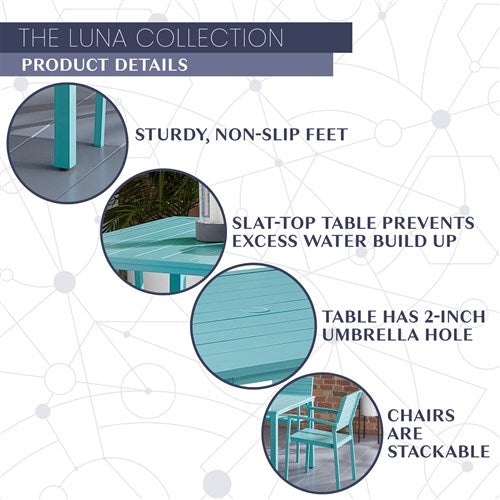 THE LUNA COLLECTION
PRODUCT DETAILS

STURDY, NON-SLIP FEET

SLAT-TOP TABLE PREVENTS EXCESS WATER BUILD UP

TABLE HAS 2-INCH UMBRELLA HOLE

CHAIRS ARE STACKABLE